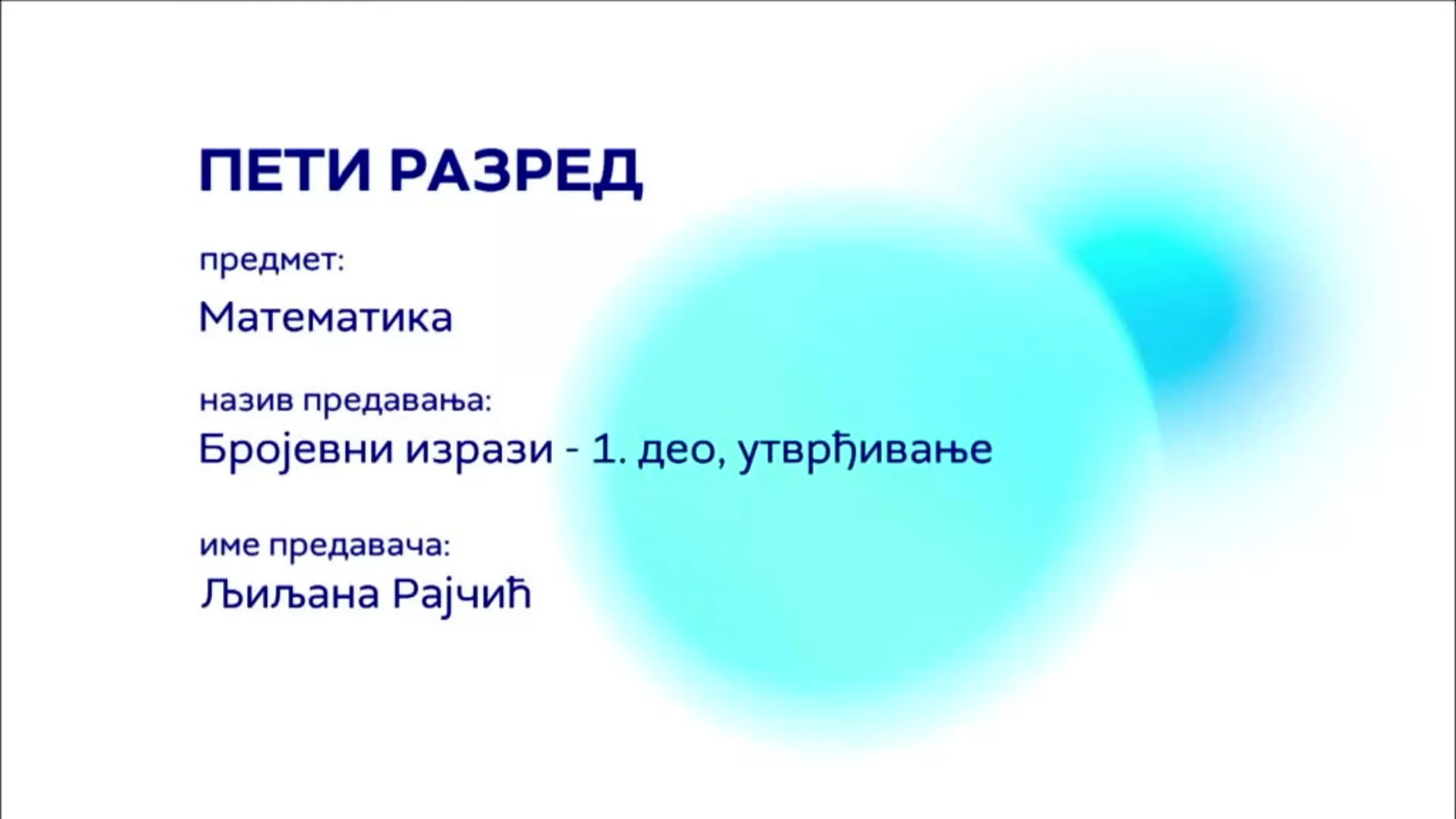 ПЕТИ РАЗРЕД

предмет:

Математика

назив предавања:

Бројевни изрази - 1. део, утврђивање

име предавача:

Љиљана Рајчић